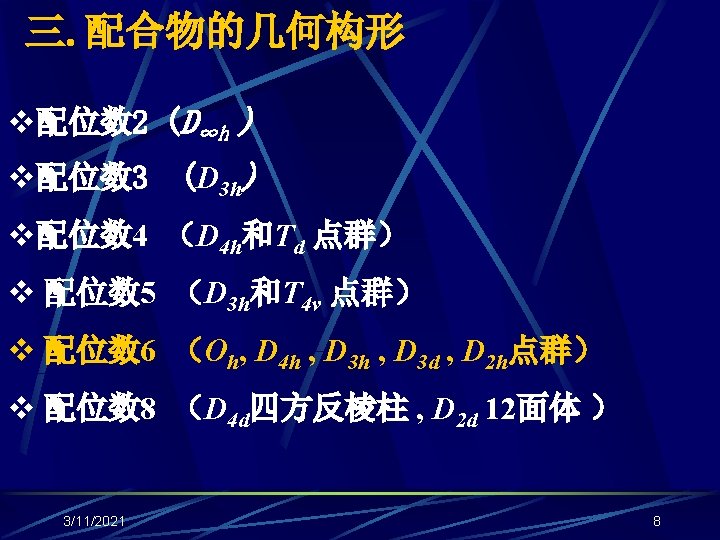 三. 配合物的几何构形

❖配位数2（$D_{\infty h}$）

❖配位数3 （$D_{3h}$）

❖配位数4 （$D_{4h}$和$T_d$ 点群）

❖ 配位数5 （$D_{3h}$和$T_{4v}$ 点群）

❖ 配位数6 （$O_h$, $D_{4h}$ , $D_{3h}$ , $D_{3d}$ , $D_{2h}$点群）

❖ 配位数8 （$D_{4d}$四方反棱柱 , $D_{2d}$ 12面体 ）

3/11/2021

8